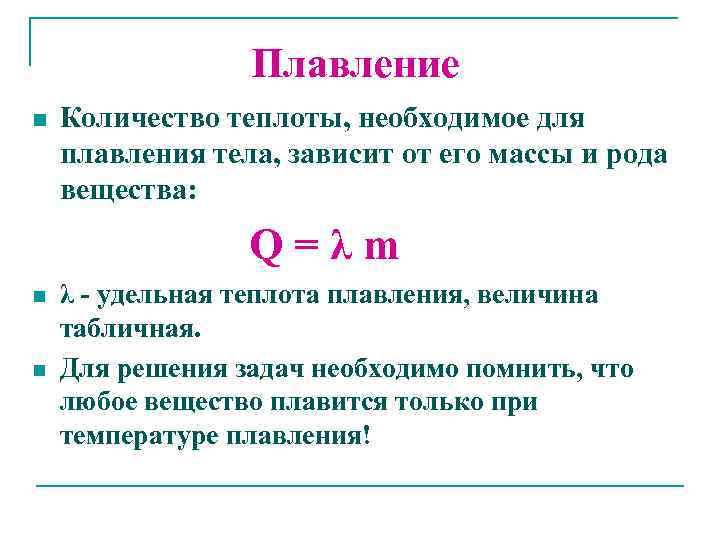 Плавление

Количество теплоты, необходимое для плавления тела, зависит от его массы и рода вещества:

$Q = \lambda m$

$\lambda$ - удельная теплота плавления, величина табличная.

Для решения задач необходимо помнить, что любое вещество плавится только при температуре плавления!